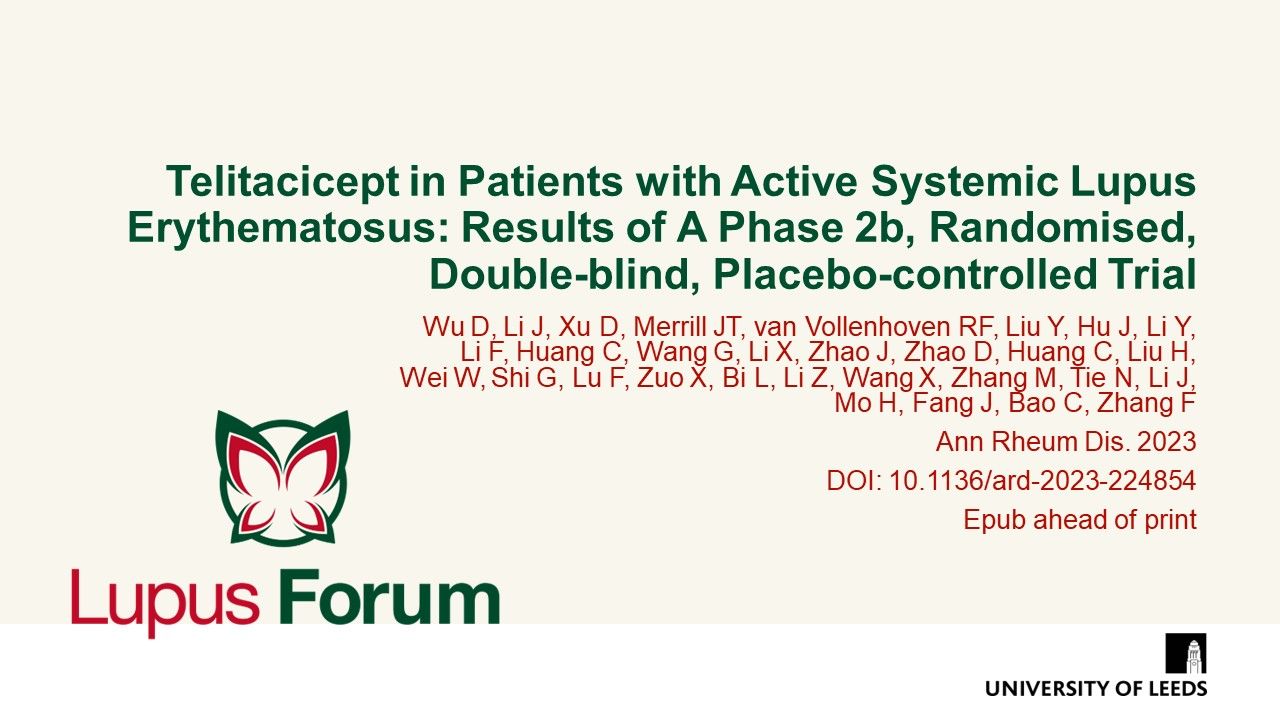 Telitacicept in Patients with Active Systemic Lupus Erythematosus: Results of A Phase 2b, Randomised, Double-blind, Placebo-controlled Trial

Wu D, Li J, Xu D, Merrill JT, van Vollenhoven RF, Liu Y, Hu J, Li Y, Li F, Huang C, Wang G, Li X, Zhao J, Zhao D, Huang C, Liu H, Wei W, Shi G, Lu F, Zuo X, Bi L, Li Z, Wang X, Zhang M, Tie N, Li J, Mo H, Fang J, Bao C, Zhang F

Ann Rheum Dis. 2023

DOI: 10.1136/ard-2023-224854

Epub ahead of print

Lupus Forum

UNIVERSITY OF LEEDS